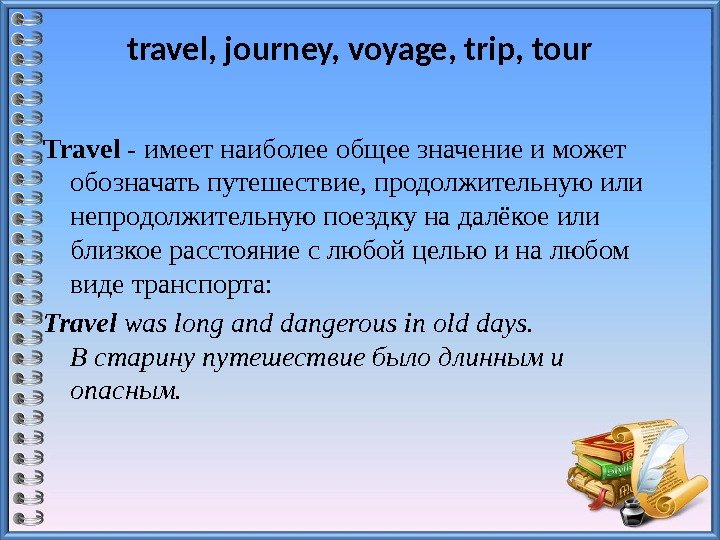 travel, journey, voyage, trip, tour

Travel - имеет наиболее общее значение и может обозначать путешествие, продолжительную или непродолжительную поездку на далёкое или близкое расстояние с любой целью и на любом виде транспорта:

Travel was long and dangerous in old days. В старину путешествие было длинным и опасным.